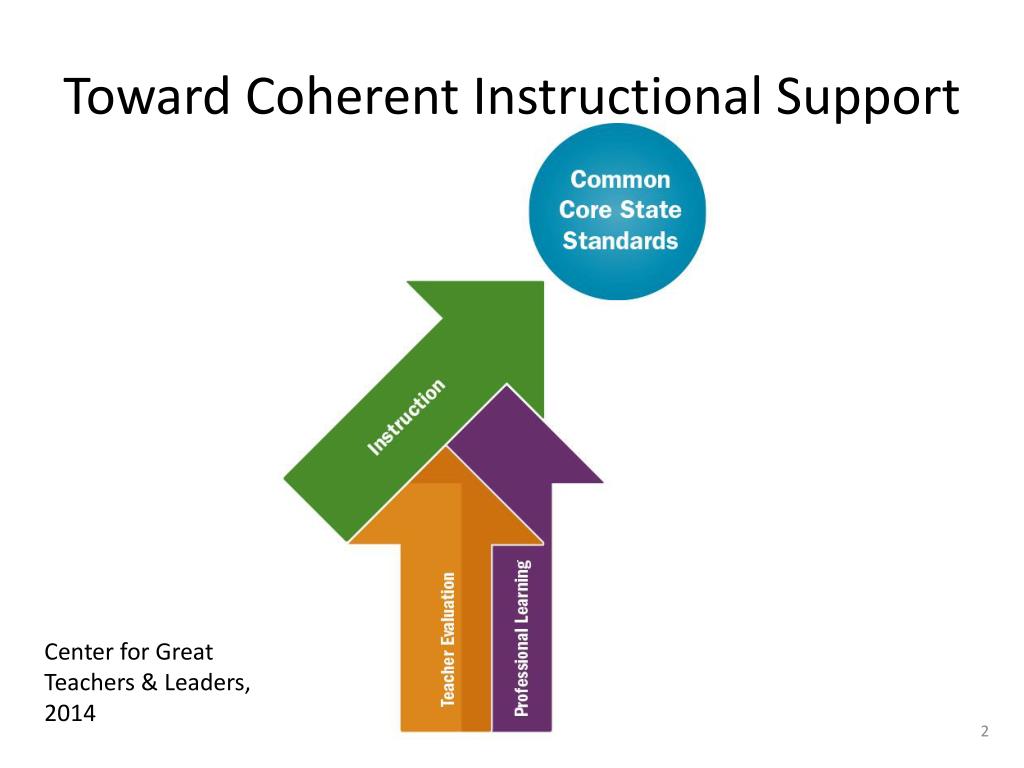 Toward Coherent Instructional Support

Common Core State Standards

Instruction

Teacher Evaluation

Professional Learning

Center for Great Teachers & Leaders, 2014

2